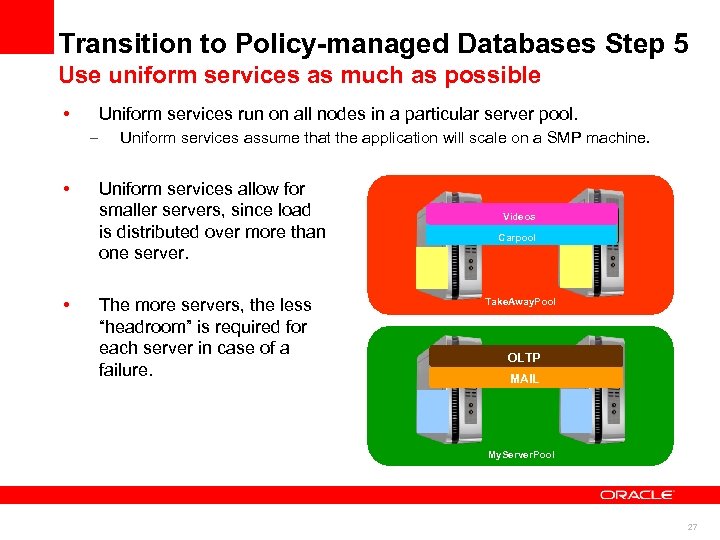 Transition to Policy-managed Databases Step 5
Use uniform services as much as possible

• Uniform services run on all nodes in a particular server pool.
– Uniform services assume that the application will scale on a SMP machine.

• Uniform services allow for smaller servers, since load is distributed over more than one server.

• The more servers, the less "headroom" is required for each server in case of a failure.

Videos
Carpool
TakeAwayPool

OLTP
MAIL
MyServerPool

ORACLE

27